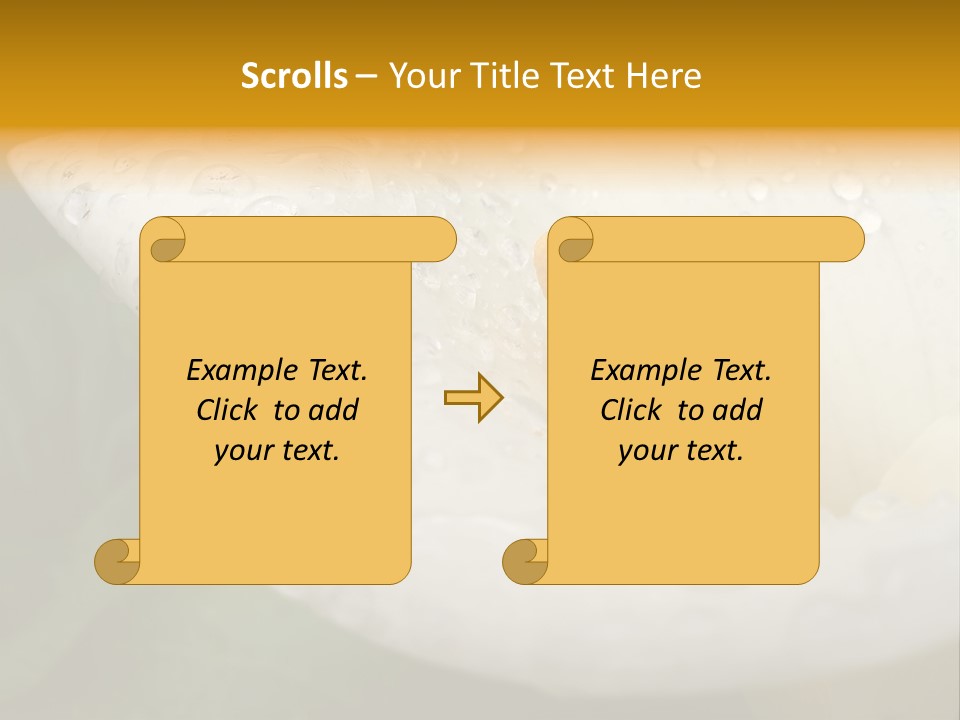 Scrolls – Your Title Text Here

Example Text. Click to add your text.

Example Text. Click to add your text.